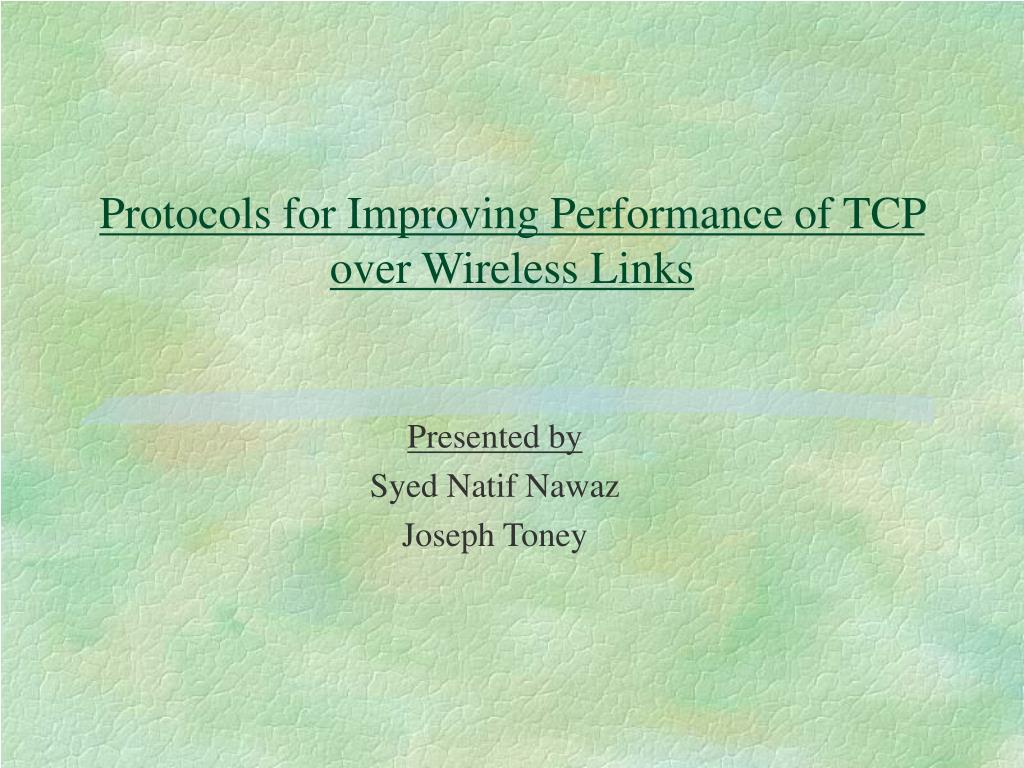 Protocols for Improving Performance of TCP over Wireless Links

Presented by
Syed Natif Nawaz
Joseph Toney